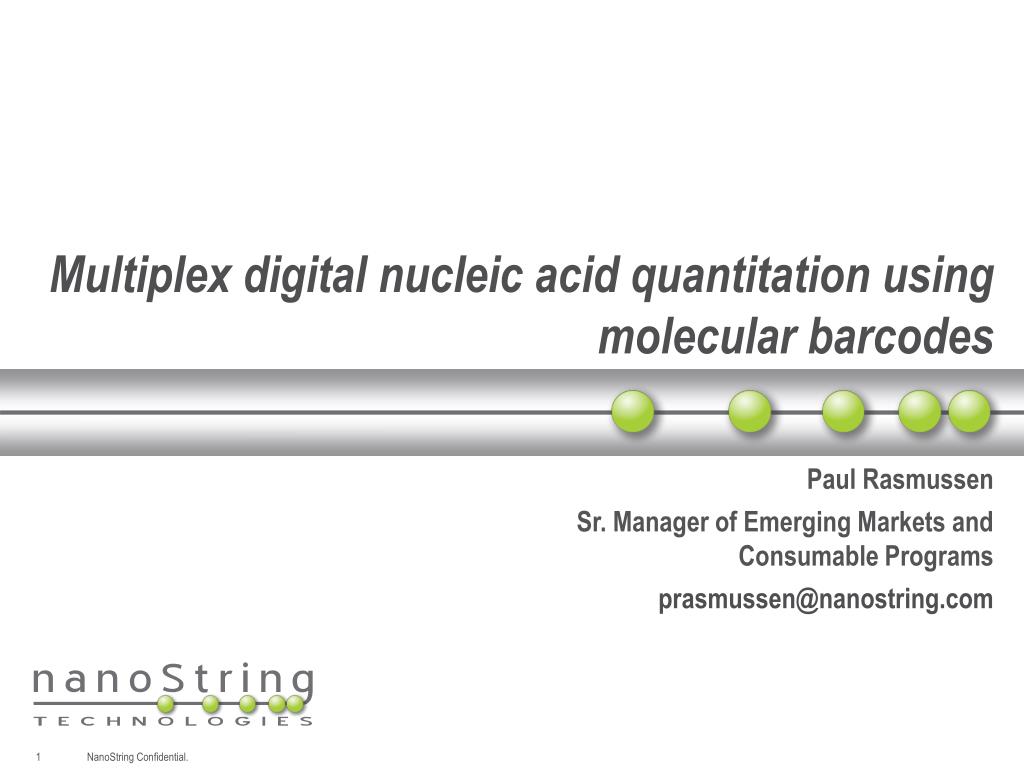 Multiplex digital nucleic acid quantitation using molecular barcodes

Paul Rasmussen

Sr. Manager of Emerging Markets and Consumable Programs

prasmussen@nanostring.com

nanoString
TECHNOLOGIES

1 NanoString Confidential.